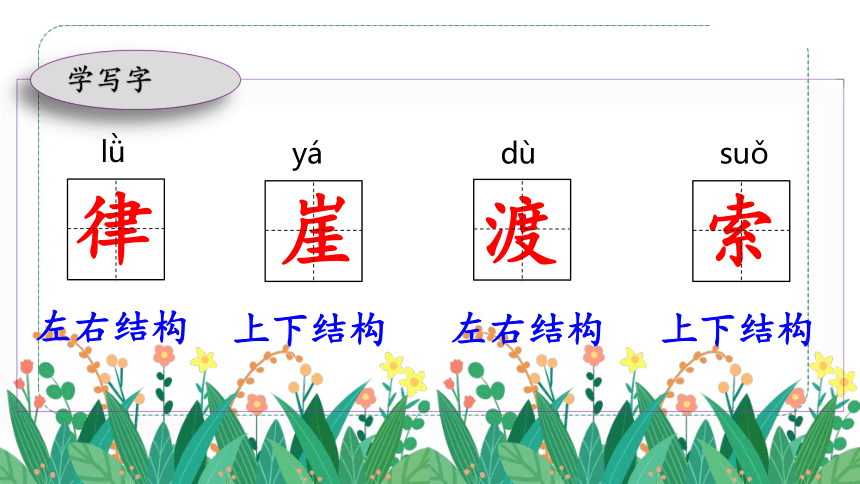 学写字

lǜ
律
左右结构

yá
崖
上下结构

dù
渡
左右结构

suǒ
索
上下结构